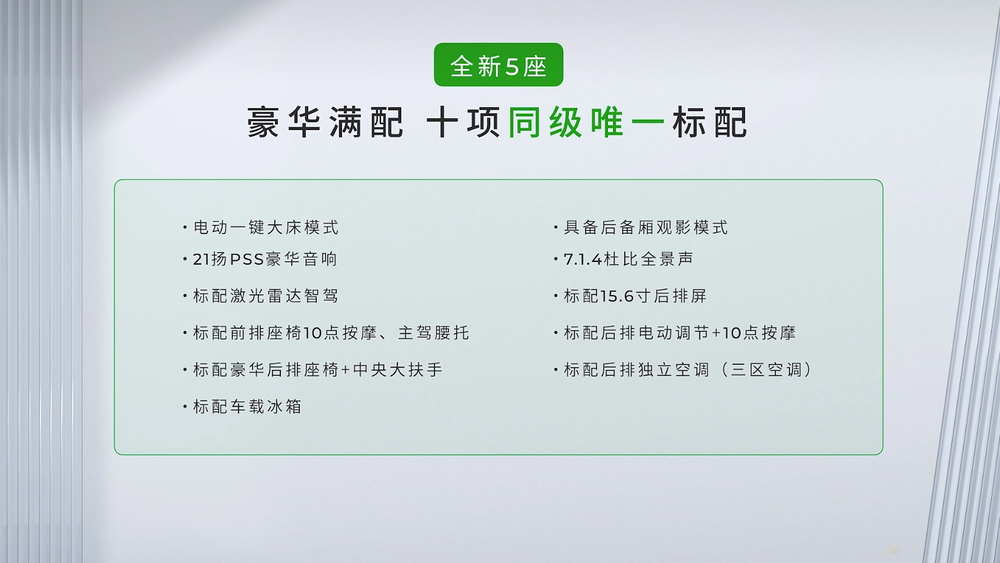 全新5座

豪华满配 十项同级唯一标配

· 电动一键大床模式
· 21扬PSS豪华音响
· 标配激光雷达智驾
· 标配前排座椅10点按摩、主驾腰托
· 标配豪华后排座椅+中央大扶手
· 标配车载冰箱

· 具备后备厢观影模式
· 7.1.4杜比全景声
· 标配15.6寸后排屏
· 标配后排电动调节+10点按摩
· 标配后排独立空调（三区空调）